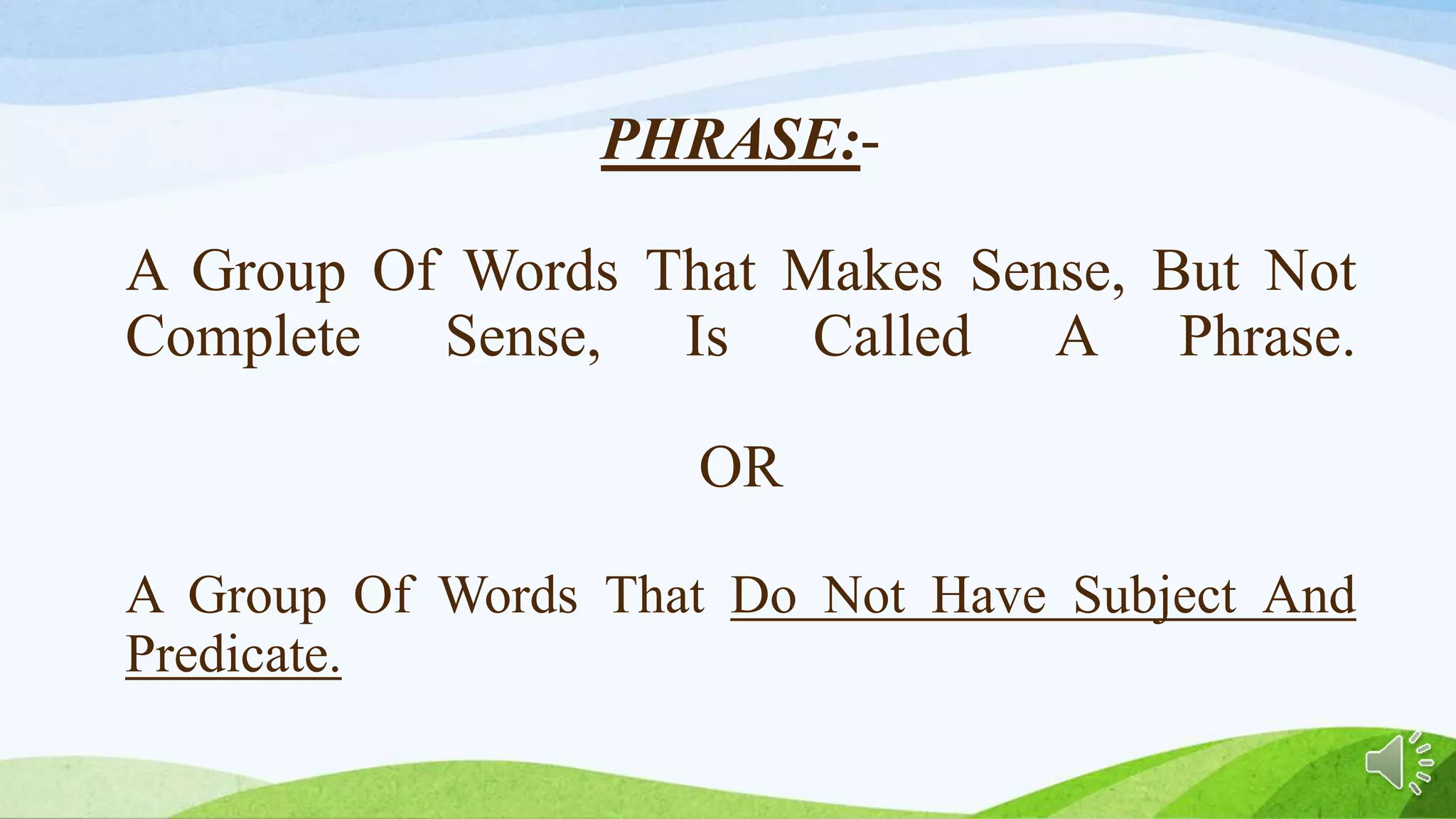 PHRASE:-

A Group Of Words That Makes Sense, But Not Complete Sense, Is Called A Phrase.

OR

A Group Of Words That Do Not Have Subject And Predicate.